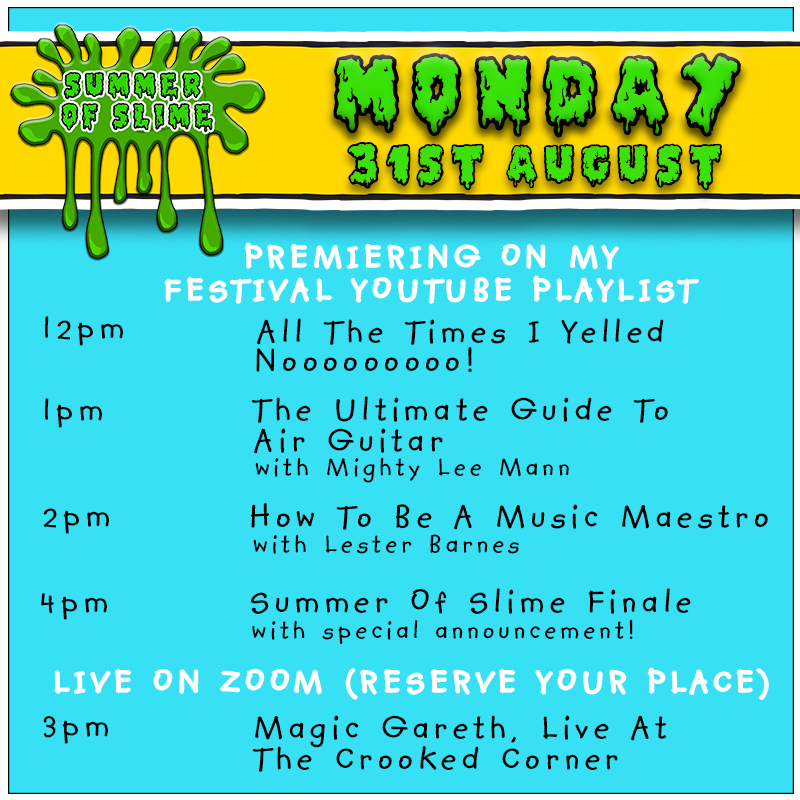 SUMMER OF SLIME

MONDAY
31ST AUGUST

PREMIERING ON MY FESTIVAL YOUTUBE PLAYLIST

12pm All The Times I Yelled Nooooooooo!

1pm The Ultimate Guide To Air Guitar
with Mighty Lee Mann

2pm How To Be A Music Maestro
with Lester Barnes

4pm Summer Of Slime Finale
with special announcement!

LIVE ON ZOOM (RESERVE YOUR PLACE)

3pm Magic Gareth, Live At The Crooked Corner